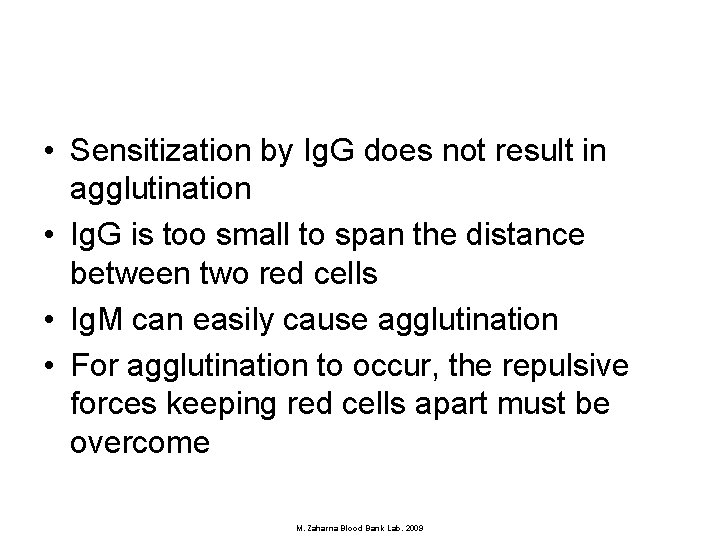 • Sensitization by IgG does not result in agglutination

• IgG is too small to span the distance between two red cells

• IgM can easily cause agglutination

• For agglutination to occur, the repulsive forces keeping red cells apart must be overcome

M. Zaharna Blood Bank Lab. 2009